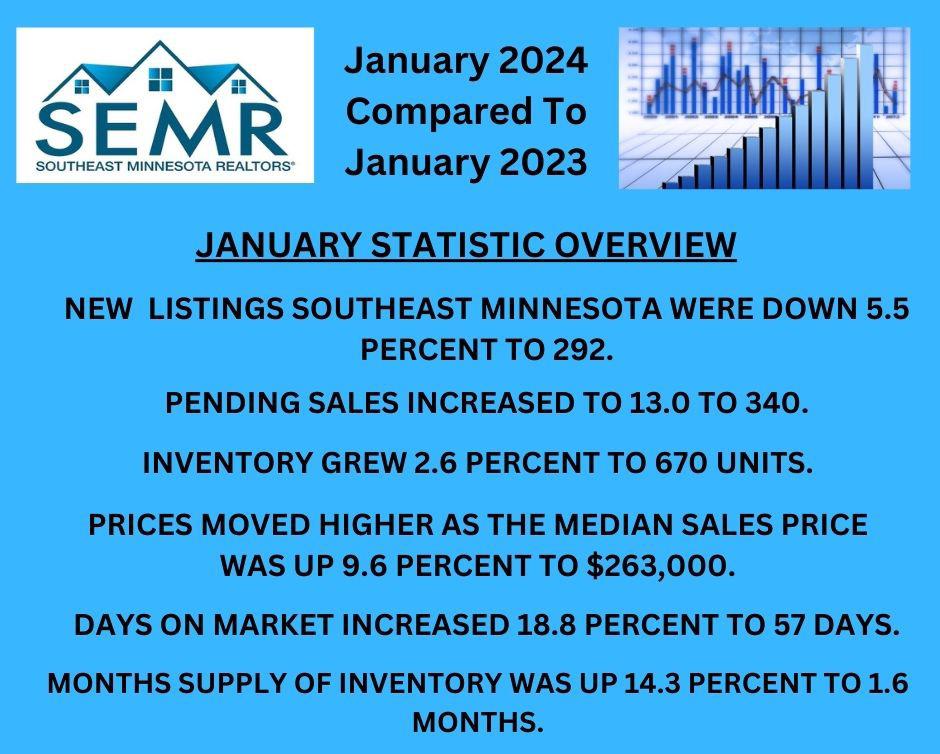 SEMR
SOUTHEAST MINNESOTA REALTORS®

January 2024 Compared To January 2023

JANUARY STATISTIC OVERVIEW

NEW LISTINGS SOUTHEAST MINNESOTA WERE DOWN 5.5 PERCENT TO 292.

PENDING SALES INCREASED TO 13.0 TO 340.

INVENTORY GREW 2.6 PERCENT TO 670 UNITS.

PRICES MOVED HIGHER AS THE MEDIAN SALES PRICE WAS UP 9.6 PERCENT TO $263,000.

DAYS ON MARKET INCREASED 18.8 PERCENT TO 57 DAYS.

MONTHS SUPPLY OF INVENTORY WAS UP 14.3 PERCENT TO 1.6 MONTHS.